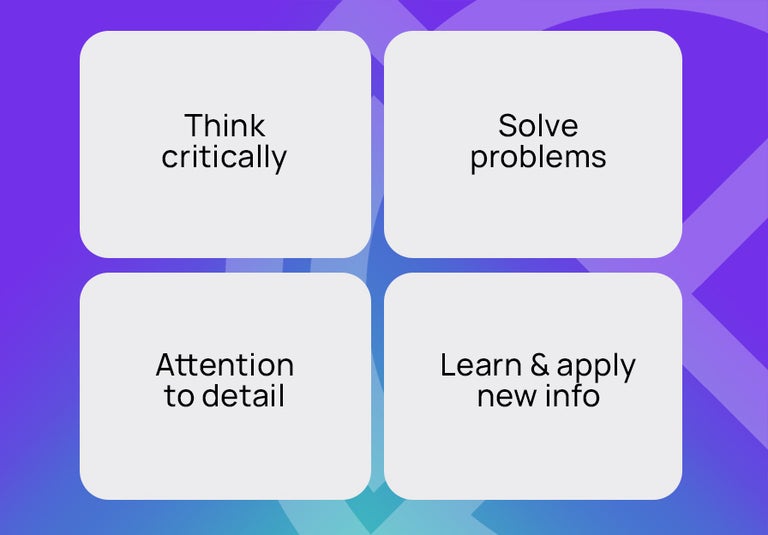 Think critically

Solve problems

Attention to detail

Learn & apply new info